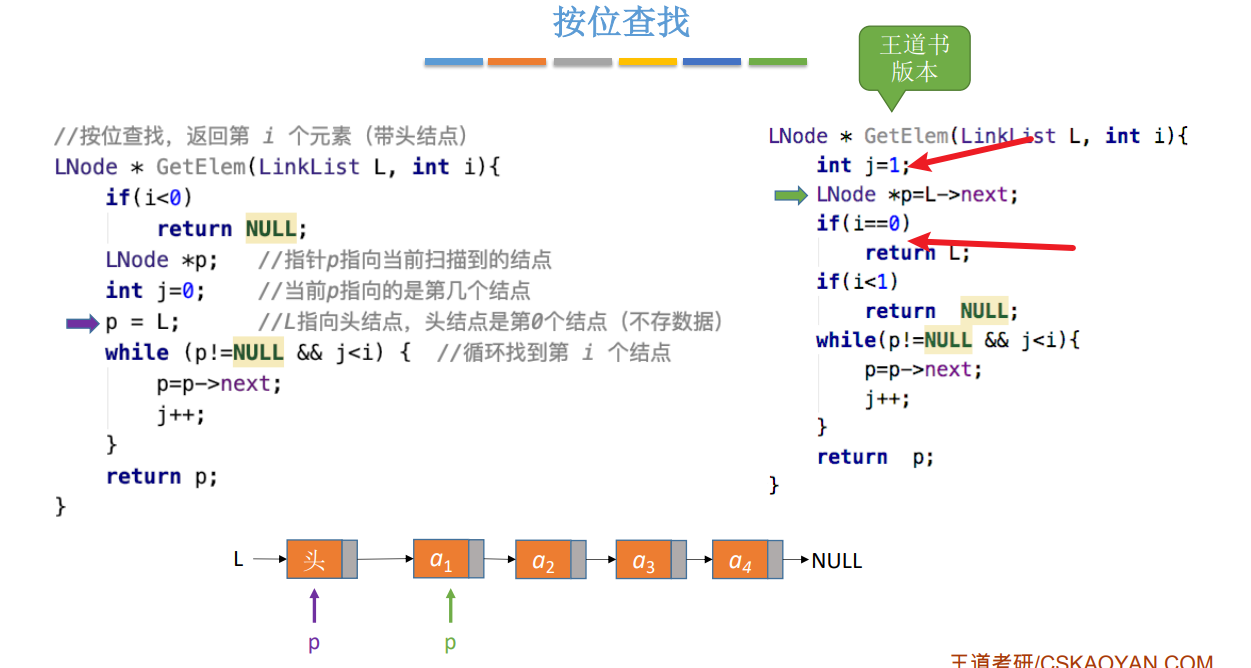 按位查找

王道书版本

//按位查找，返回第 i 个元素（带头结点）
LNode * GetElem(LinkList L, int i){
    if(i<0)
        return NULL;
    LNode *p;    //指针p指向当前扫描到的结点
    int j=0;     //当前p指向的是第几个结点
    p = L;       //L指向头结点，头结点是第0个结点（不存数据）
    while (p!=NULL && j<i) {  //循环找到第 i 个结点
        p=p->next;
        j++;
    }
    return p;
}

LNode * GetElem(LinkList L, int i){
    int j=1;
    LNode *p=L->next;
    if(i==0)
        return L;
    if(i<1)
        return  NULL;
    while(p!=NULL && j<i){
        p=p->next;
        j++;
    }
    return  p;
}

L 头 $a_1$ $a_2$ $a_3$ $a_4$ NULL

p p

王道考研/CSKAOYAN.COM